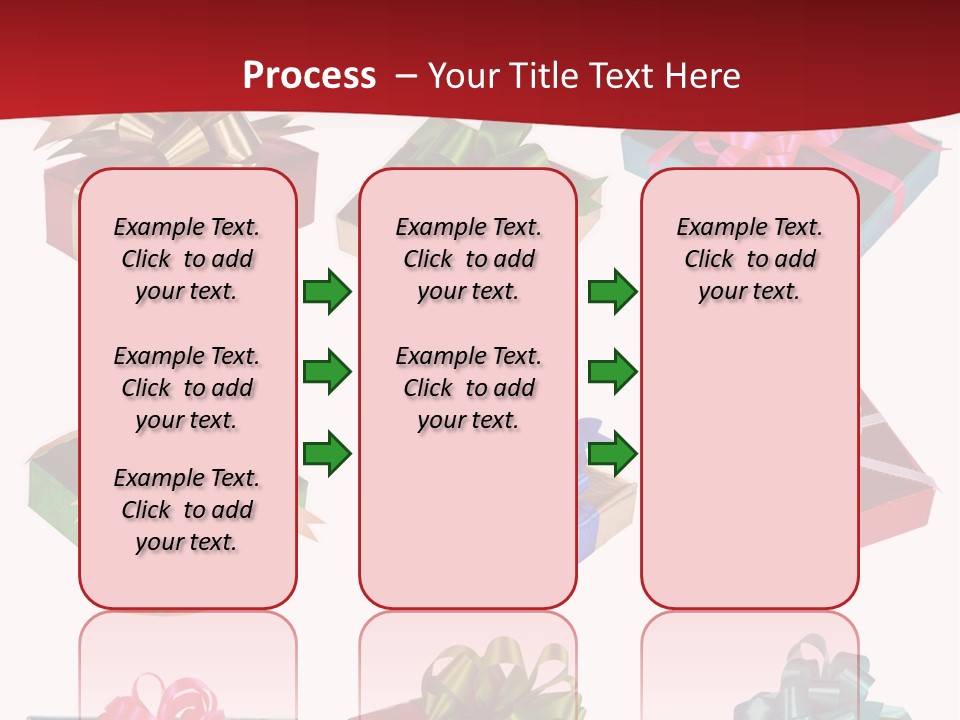 Process – Your Title Text Here

Example Text. Click to add your text.

Example Text. Click to add your text.

Example Text. Click to add your text.

Example Text. Click to add your text.

Example Text. Click to add your text.

Example Text. Click to add your text.